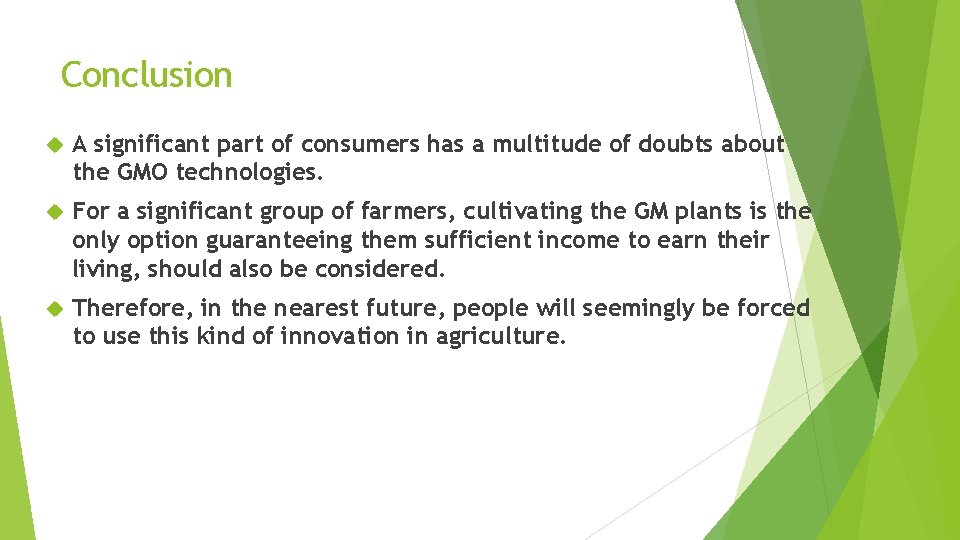 Conclusion

A significant part of consumers has a multitude of doubts about the GMO technologies.

For a significant group of farmers, cultivating the GM plants is the only option guaranteeing them sufficient income to earn their living, should also be considered.

Therefore, in the nearest future, people will seemingly be forced to use this kind of innovation in agriculture.